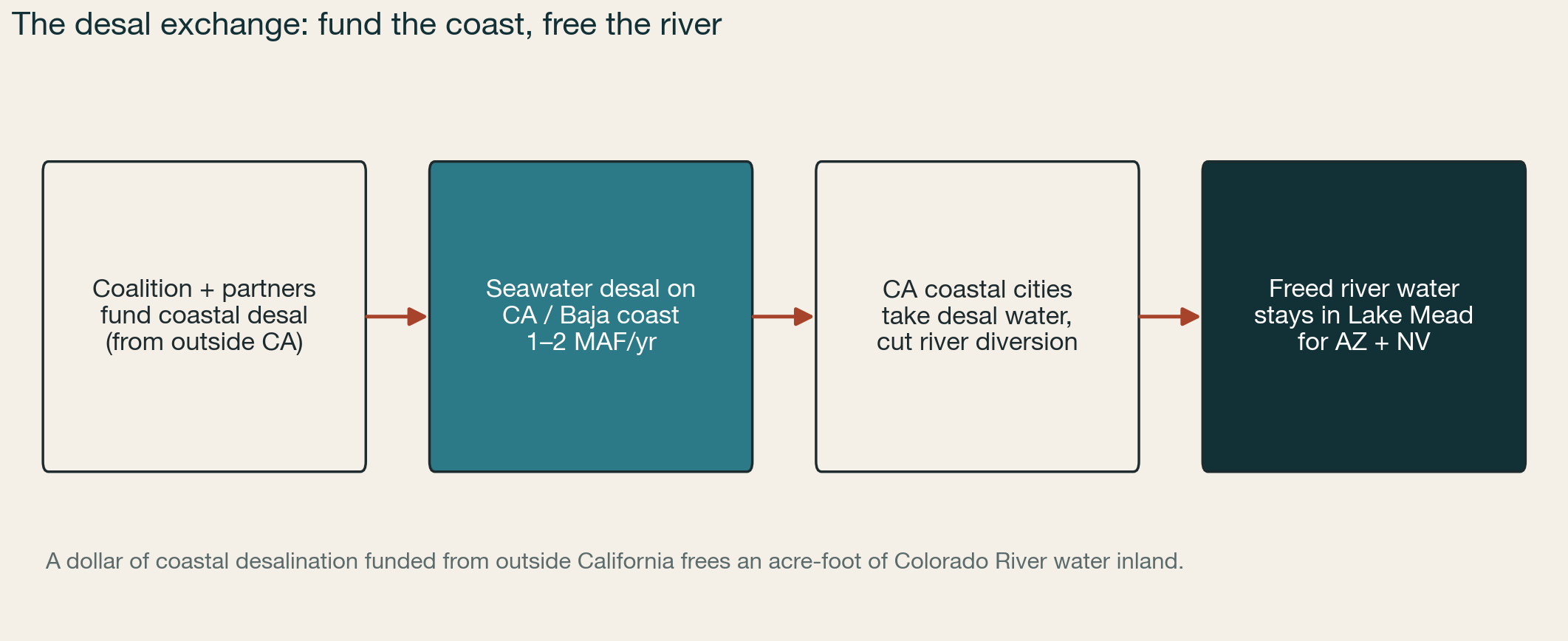 The desal exchange: fund the coast, free the river

Coalition + partners fund coastal desal (from outside CA)

Seawater desal on CA / Baja coast 1–2 MAF/yr

CA coastal cities take desal water, cut river diversion

Freed river water stays in Lake Mead for AZ + NV

A dollar of coastal desalination funded from outside California frees an acre-foot of Colorado River water inland.